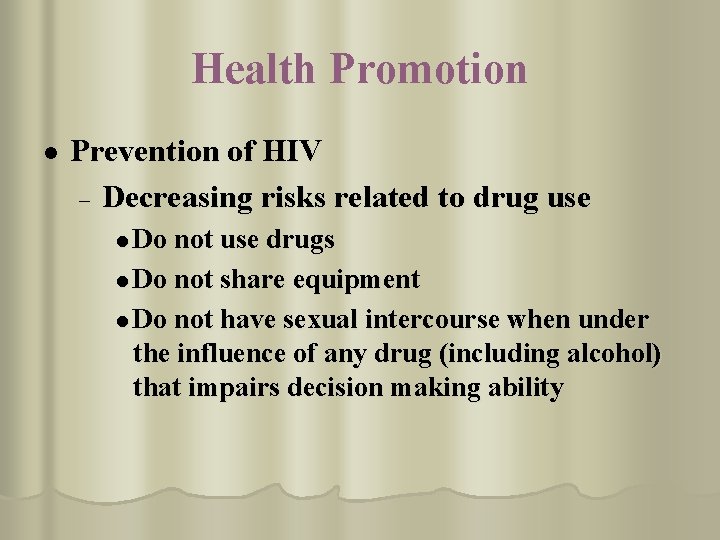 Health Promotion

- Prevention of HIV
  - Decreasing risks related to drug use
    - Do not use drugs
    - Do not share equipment
    - Do not have sexual intercourse when under the influence of any drug (including alcohol) that impairs decision making ability